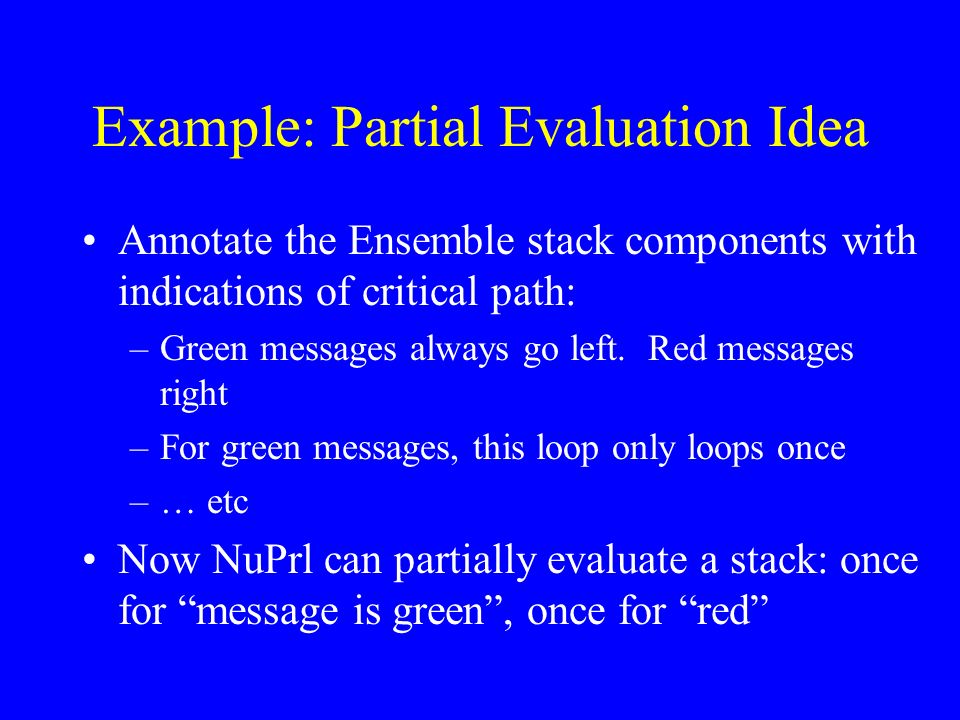 Example: Partial Evaluation Idea

• Annotate the Ensemble stack components with indications of critical path:

– Green messages always go left. Red messages right

– For green messages, this loop only loops once

– … etc

• Now NuPrl can partially evaluate a stack: once for “message is green”, once for “red”